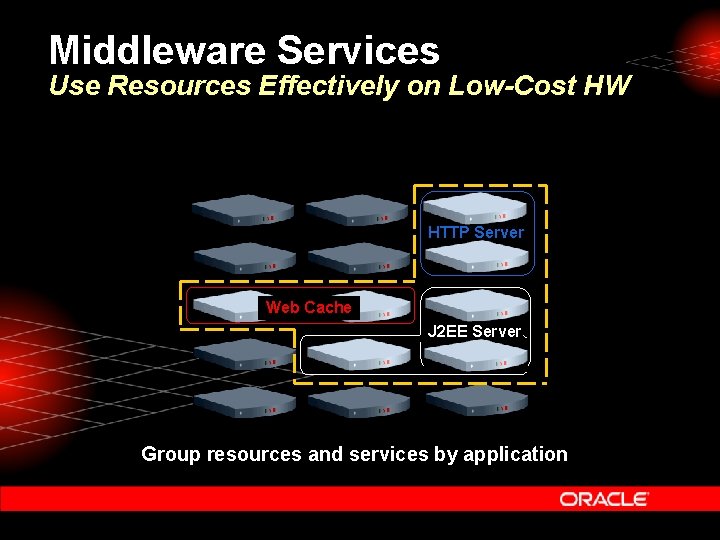 Middleware Services
Use Resources Effectively on Low-Cost HW

HTTP Server

Web Cache

J2EE Server

Group resources and services by application

ORACLE